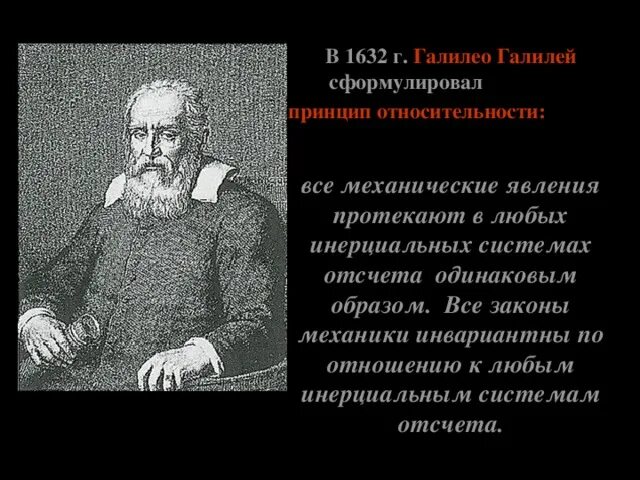 В 1632 г. Галилео Галилей сформулировал принцип относительности:

все механические явления протекают в любых инерциальных системах отсчета одинаковым образом. Все законы механики инвариантны по отношению к любым инерциальным системам отсчета.